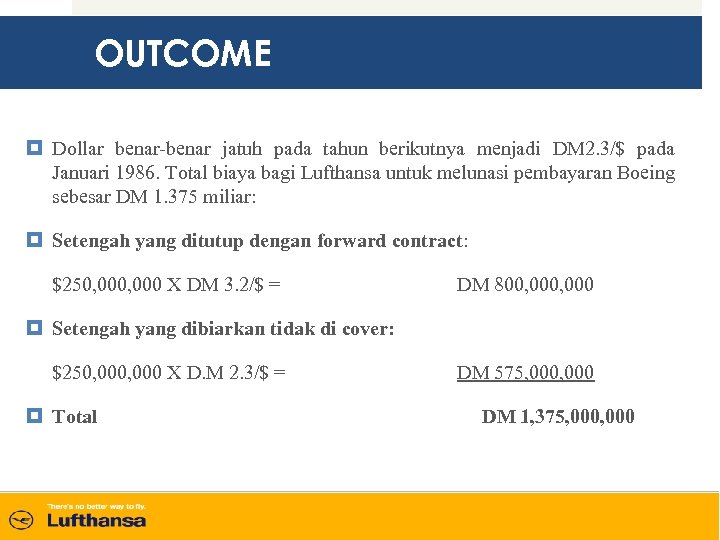 OUTCOME

Dollar benar-benar jatuh pada tahun berikutnya menjadi DM2.3/$ pada Januari 1986. Total biaya bagi Lufthansa untuk melunasi pembayaran Boeing sebesar DM 1.375 miliar:

Setengah yang ditutup dengan forward contract:

$250,000,000 X DM 3.2/$ = DM 800,000,000

Setengah yang dibiarkan tidak di cover:

$250,000,000 X D.M 2.3/$ = DM 575,000,000

Total DM 1,375,000,000

There's no better way to fly.
Lufthansa